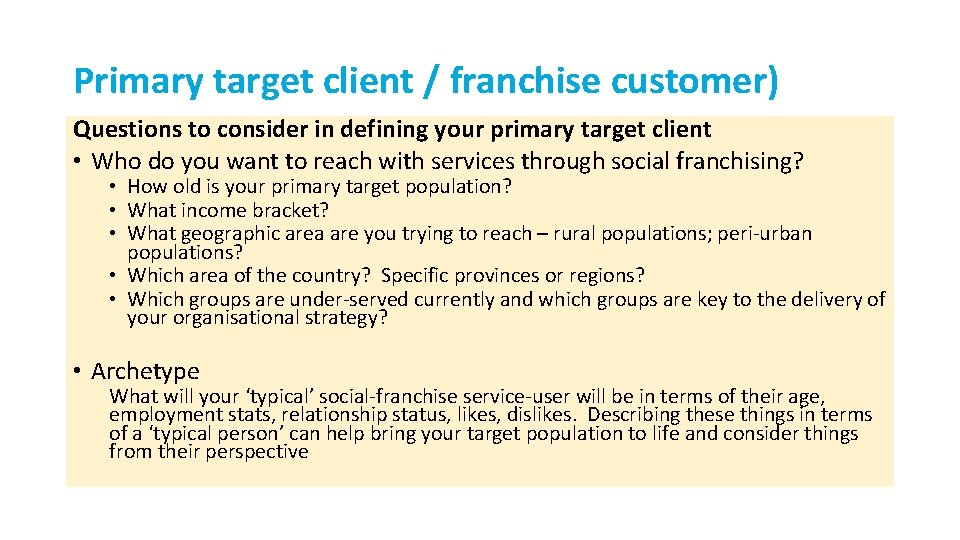 Primary target client / franchise customer)

Questions to consider in defining your primary target client
• Who do you want to reach with services through social franchising?
• How old is your primary target population?
• What income bracket?
• What geographic area are you trying to reach – rural populations; peri-urban populations?
• Which area of the country? Specific provinces or regions?
• Which groups are under-served currently and which groups are key to the delivery of your organisational strategy?

• Archetype
What will your ‘typical’ social-franchise service-user will be in terms of their age, employment stats, relationship status, likes, dislikes. Describing these things in terms of a ‘typical person’ can help bring your target population to life and consider things from their perspective